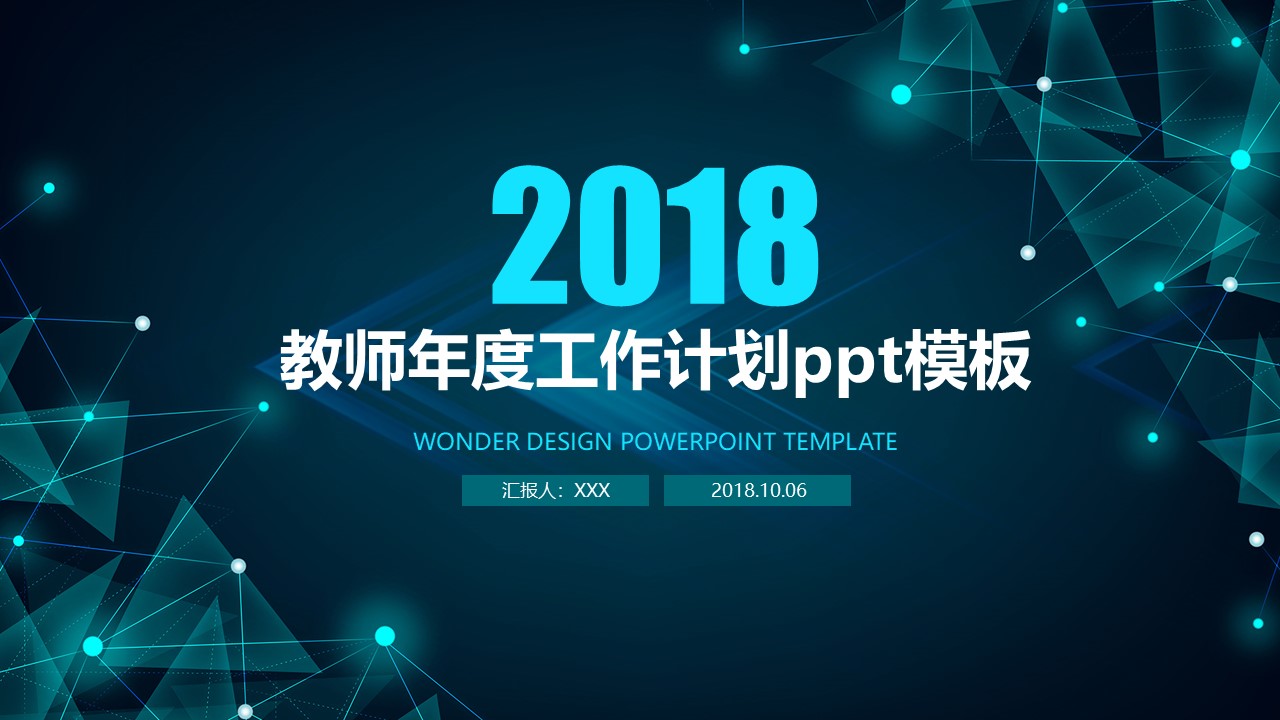 2018

教师年度工作计划ppt模板

WONDER DESIGN POWERPOINT TEMPLATE

汇报人：XXX

2018.10.06